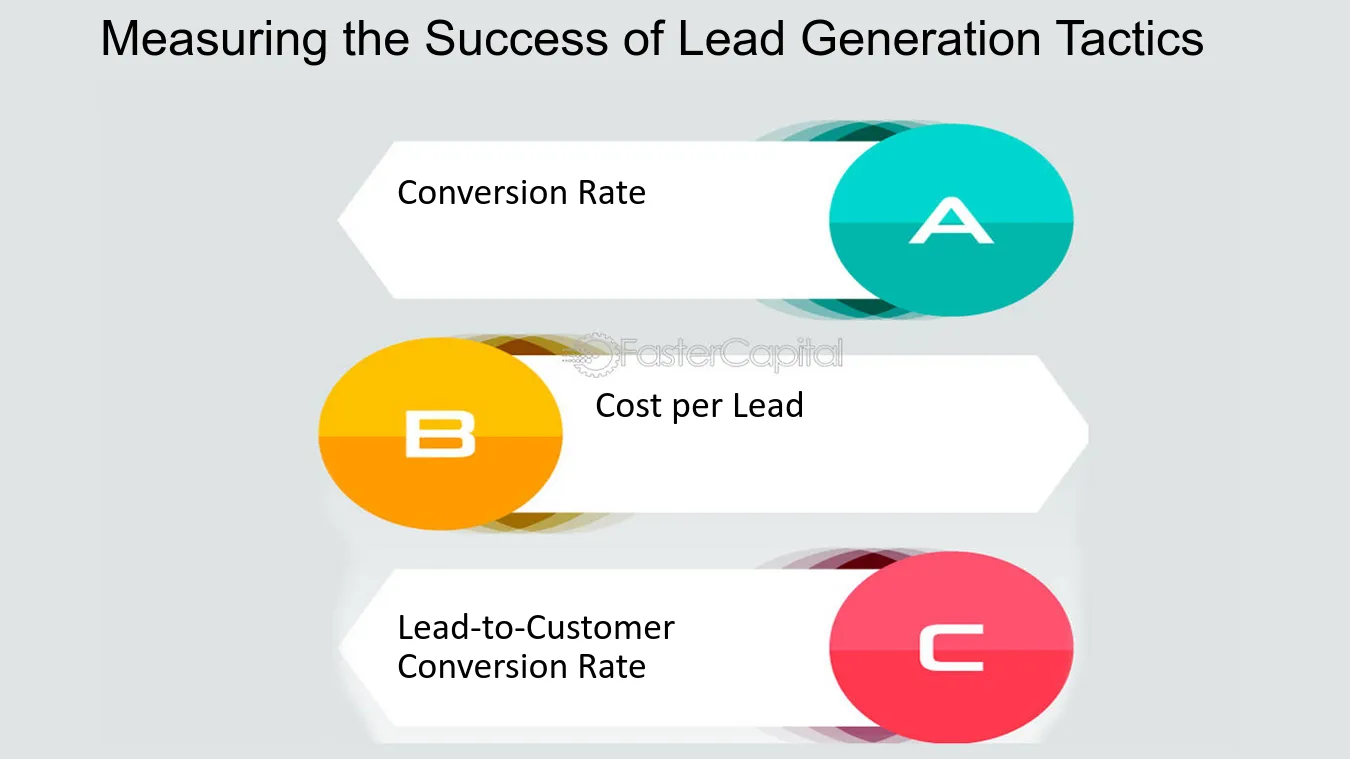 Measuring the Success of Lead Generation Tactics

Conversion Rate

A

B

Cost per Lead

Lead-to-Customer Conversion Rate

C

FasterCapital